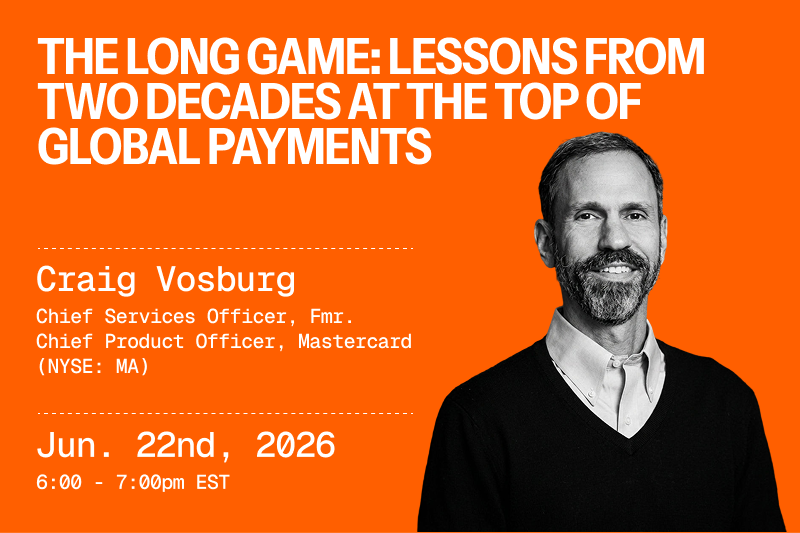 THE LONG GAME: LESSONS FROM TWO DECADES AT THE TOP OF GLOBAL PAYMENTS

Craig Vosburg

Chief Services Officer, Fmr. Chief Product Officer, Mastercard (NYSE: MA)

Jun. 22nd, 2026

6:00 - 7:00pm EST